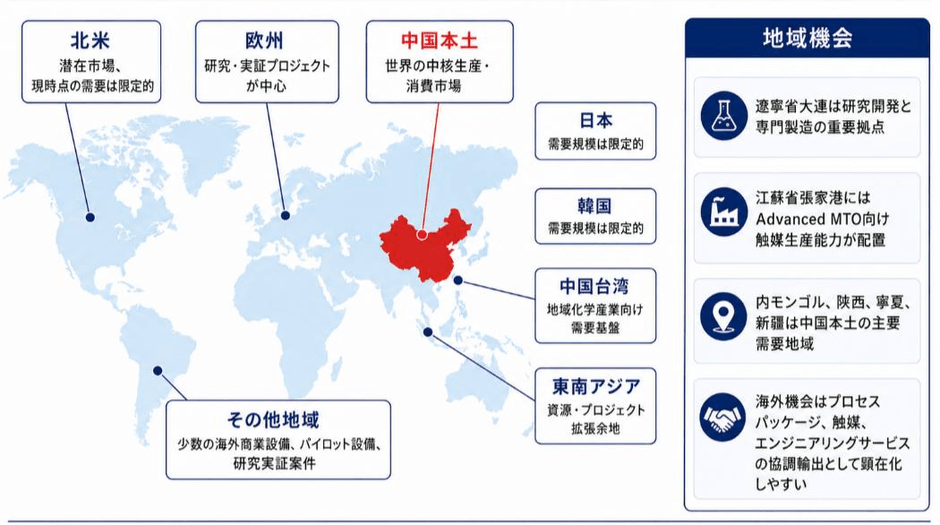 北米
潜在市場、現時点の需要は限定的

欧州
研究・実証プロジェクトが中心

中国本土
世界の中核生産・消費市場

日本
需要規模は限定的

韓国
需要規模は限定的

中国台湾
地域化学産業向け需要基盤

東南アジア
資源・プロジェクト拡張余地

その他地域
少数の海外商業設備、パイロット設備、研究実証案件

地域機会

遼寧省大連は研究開発と専門製造の重要拠点

江蘇省張家港にはAdvanced MTO向け触媒生産能力が配置

内モンゴル、陝西、寧夏、新疆は中国本土の主要需要地域

海外機会はプロセスパッケージ、触媒、エンジニアリングサービスの協調輸出として顕在化しやすい